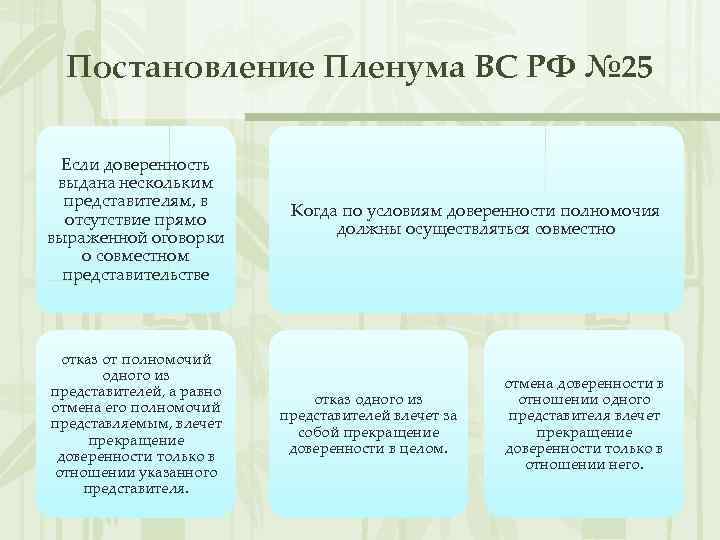 Постановление Пленума ВС РФ №25

Если доверенность выдана нескольким представителям, в отсутствие прямо выраженной оговорки о совместном представительстве

Когда по условиям доверенности полномочия должны осуществляться совместно

отказ от полномочий одного из представителей, а равно отмена его полномочий представляемым, влечет прекращение доверенности только в отношении указанного представителя.

отказ одного из представителей влечет за собой прекращение доверенности в целом.

отмена доверенности в отношении одного представителя влечет прекращение доверенности только в отношении него.